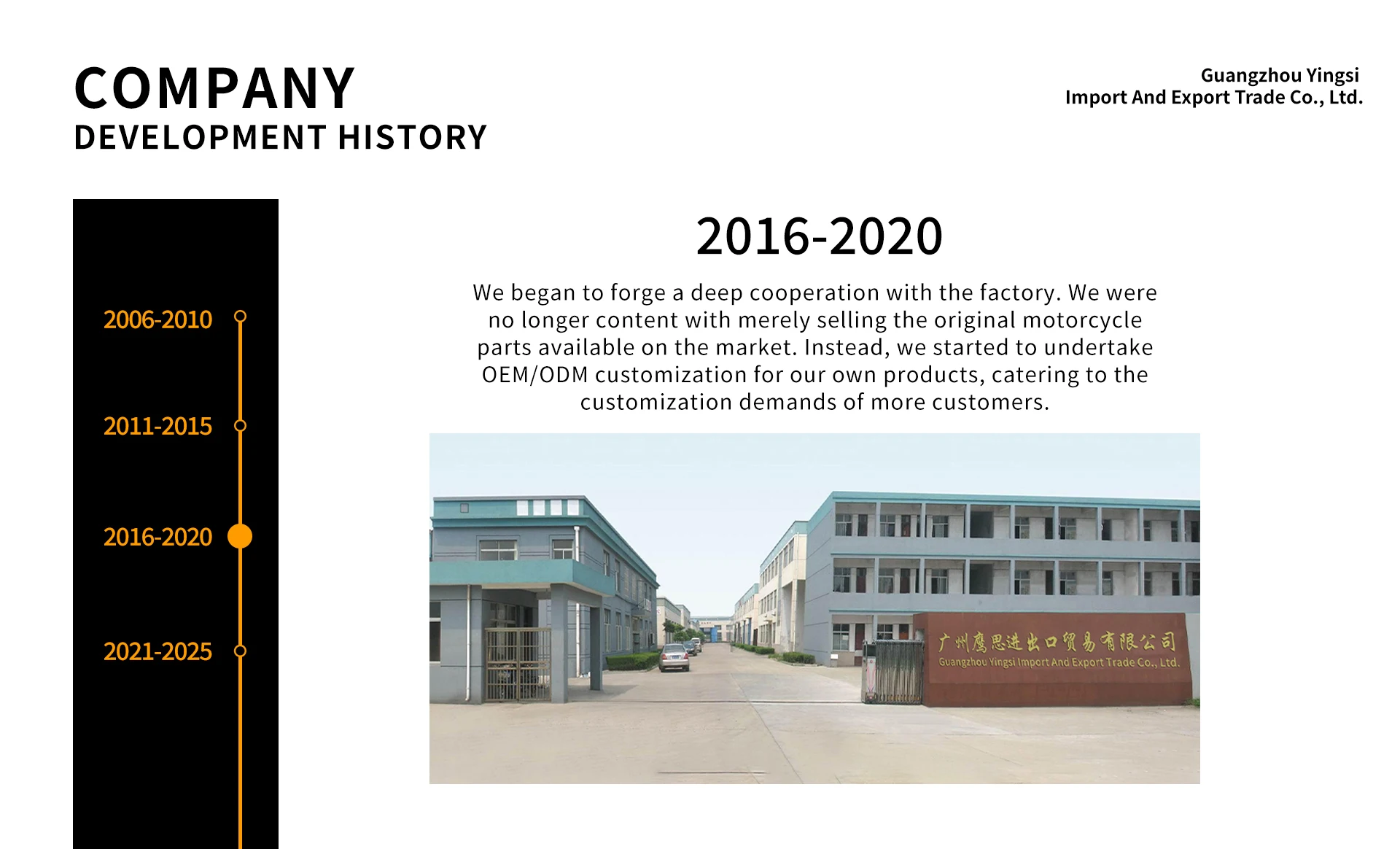 COMPANY
DEVELOPMENT HISTORY

Guangzhou Yingsi
Import And Export Trade Co., Ltd.

2006-2010

2011-2015

2016-2020

2021-2025

2016-2020

We began to forge a deep cooperation with the factory. We were no longer content with merely selling the original motorcycle parts available on the market. Instead, we started to undertake OEM/ODM customization for our own products, catering to the customization demands of more customers.

广州鹰思进出口贸易有限公司
Guangzhou Yingsi Import And Export Trade Co., Ltd.